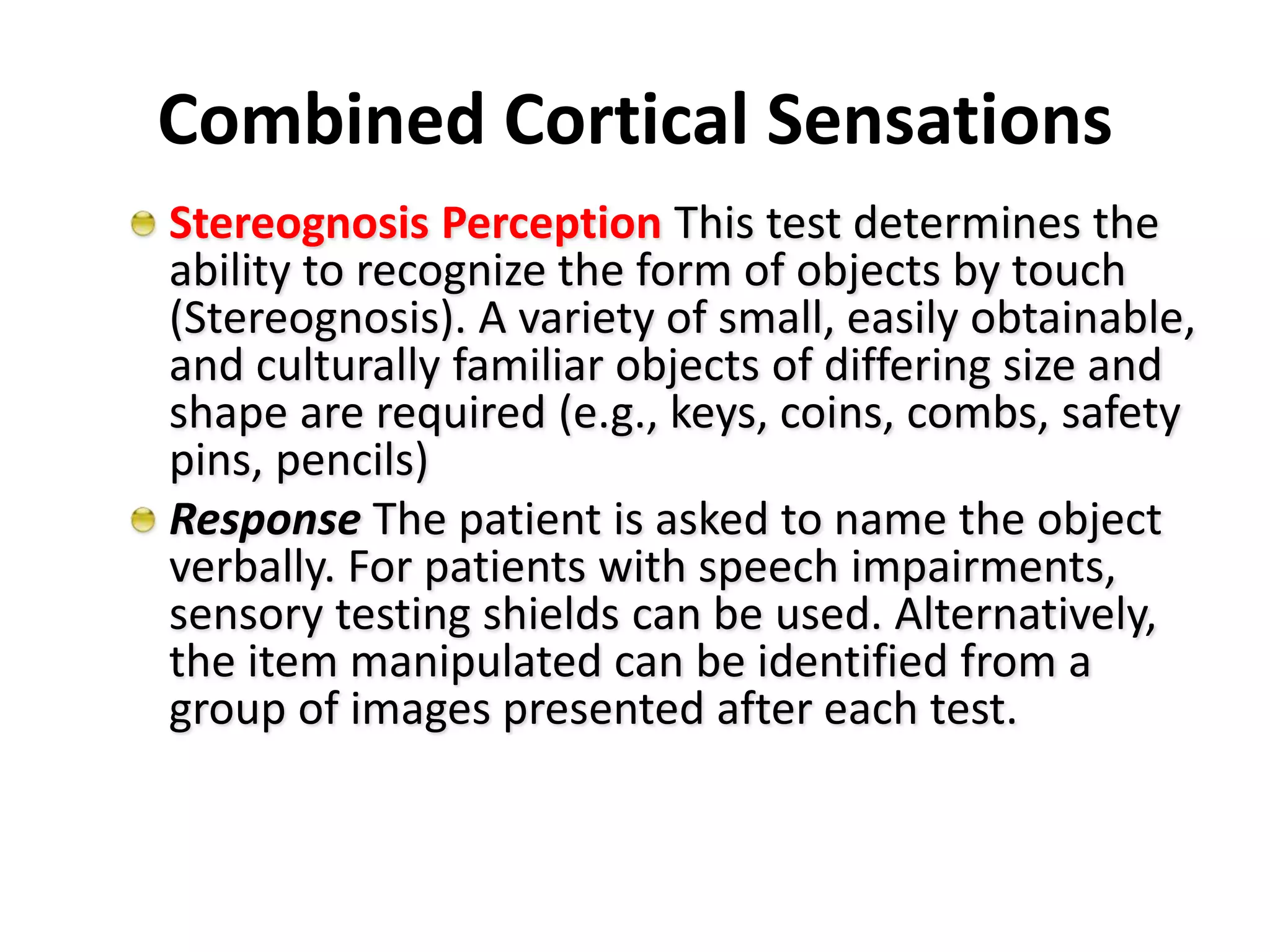 Combined Cortical Sensations

Stereognosis Perception This test determines the ability to recognize the form of objects by touch (Stereognosis). A variety of small, easily obtainable, and culturally familiar objects of differing size and shape are required (e.g., keys, coins, combs, safety pins, pencils)

Response The patient is asked to name the object verbally. For patients with speech impairments, sensory testing shields can be used. Alternatively, the item manipulated can be identified from a group of images presented after each test.